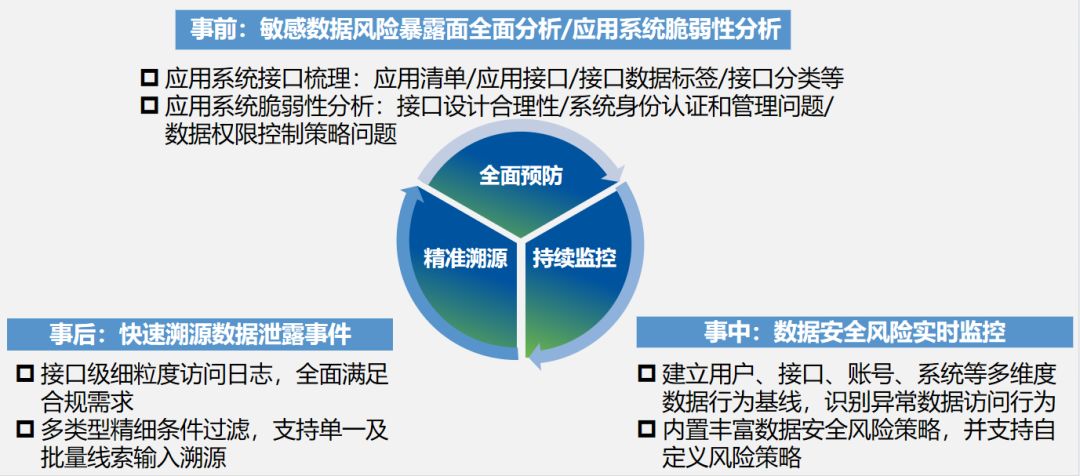 事前：敏感数据风险暴露面全面分析/应用系统脆弱性分析

☐ 应用系统接口梳理：应用清单/应用接口/接口数据标签/接口分类等
☐ 应用系统脆弱性分析：接口设计合理性/系统身份认证和管理问题/数据权限控制策略问题

全面预防

精准溯源

持续监控

事后：快速溯源数据泄露事件

☐ 接口级细粒度访问日志，全面满足合规需求
☐ 多类型精细条件过滤，支持单一及批量线索输入溯源

事中：数据安全风险实时监控

☐ 建立用户、接口、账号、系统等多维度数据行为基线，识别异常数据访问行为
☐ 内置丰富数据安全风险策略，并支持自定义风险策略